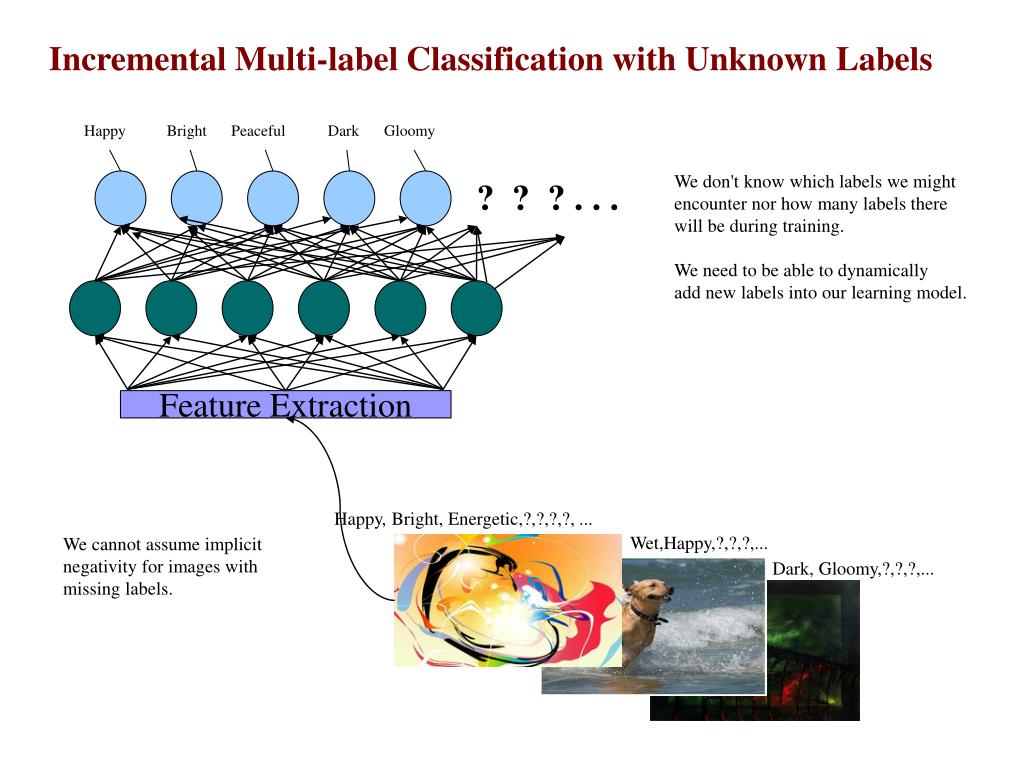 Incremental Multi-label Classification with Unknown Labels

Happy Bright Peaceful Dark Gloomy

? ? ? . . .

We don't know which labels we might encounter nor how many labels there will be during training.

We need to be able to dynamically add new labels into our learning model.

Feature Extraction

Happy, Bright, Energetic,?,?,?,?, ...

Wet,Happy,?,?,?,...

Dark, Gloomy,?,?,?,...

We cannot assume implicit negativity for images with missing labels.